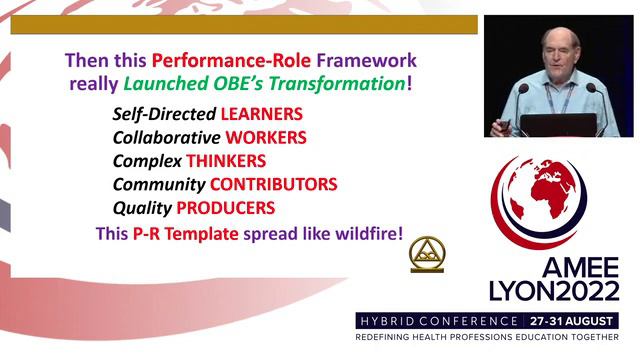 Then this Performance-Role Framework really Launched OBE's Transformation!

Self-Directed LEARNERS
Collaborative WORKERS
Complex THINKERS
Community CONTRIBUTORS
Quality PRODUCERS

This P-R Template spread like wildfire!

AMEE
LYON2022

HYBRID CONFERENCE | 27-31 AUGUST
REDEFINING HEALTH PROFESSIONS EDUCATION TOGETHER